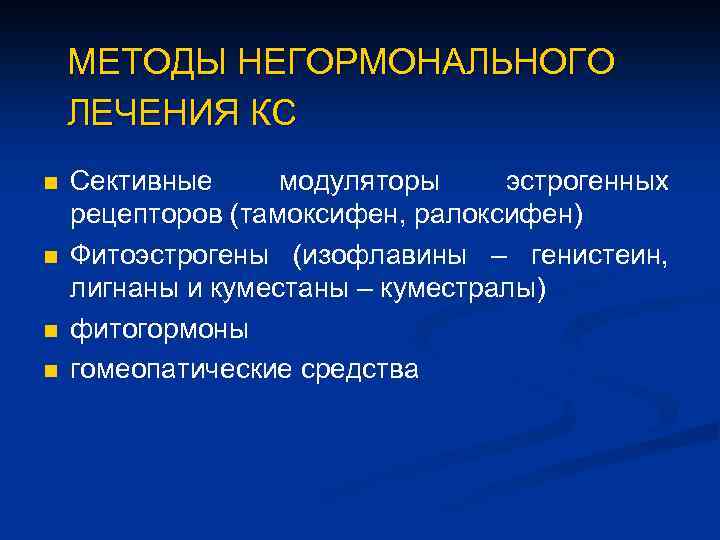 МЕТОДЫ НЕГОРМОНАЛЬНОГО ЛЕЧЕНИЯ КС

■ Сективные модуляторы эстрогенных рецепторов (тамоксифен, ралоксифен)
■ Фитоэстрогены (изофлавины – генистеин, лигнаны и куместаны – куместралы)
■ фитогормоны
■ гомеопатические средства